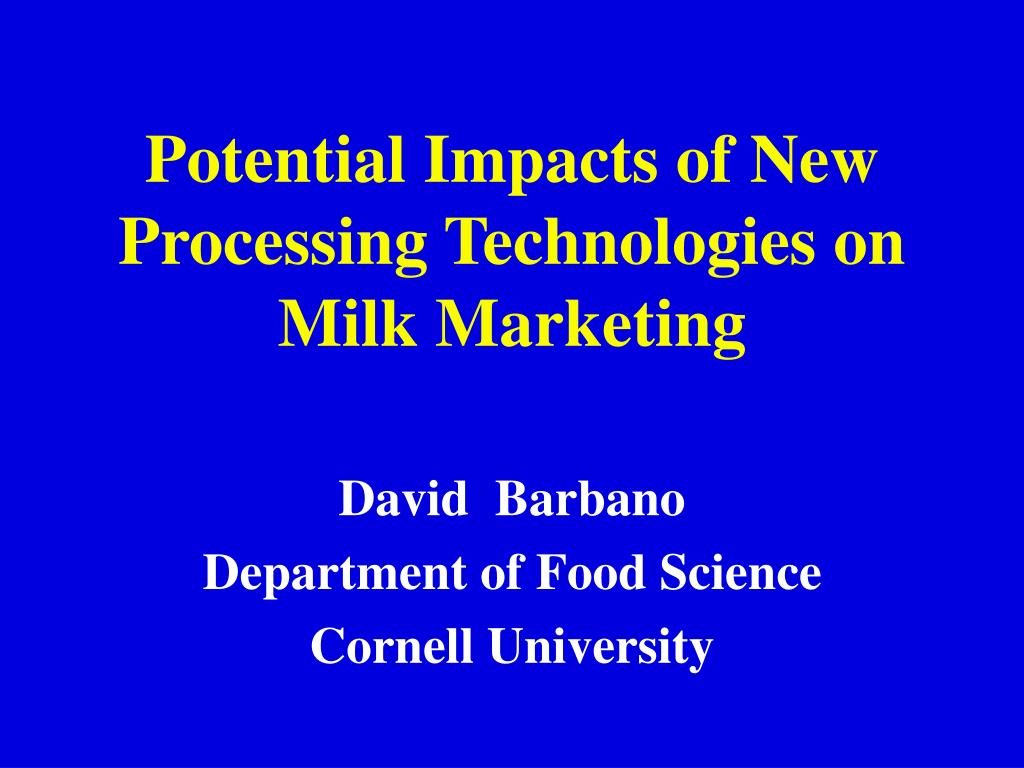 Potential Impacts of New Processing Technologies on Milk Marketing

David Barbano
Department of Food Science
Cornell University